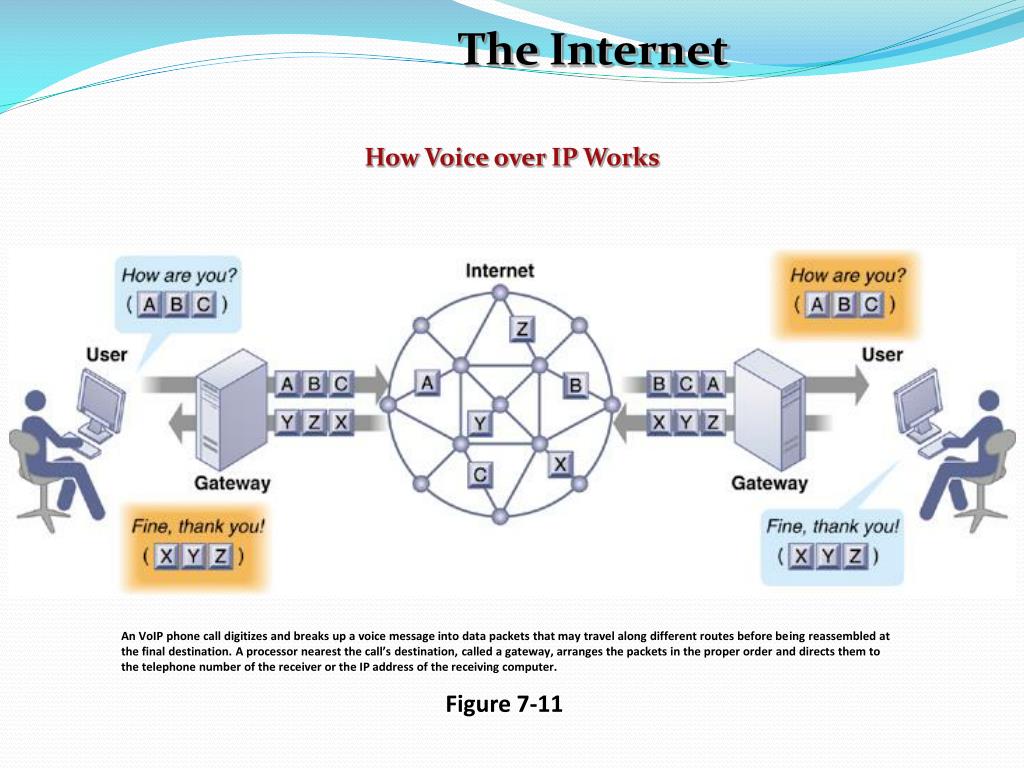 The Internet

How Voice over IP Works

How are you?
( A B C )

User

A B C

Y Z X

Gateway

Fine, thank you!
( X Y Z )

Internet

Z
A
B
Y
X
C

How are you?
( A B C )

User

B C A

X Y Z

Gateway

Fine, thank you!
( X Y Z )

An VoIP phone call digitizes and breaks up a voice message into data packets that may travel along different routes before being reassembled at the final destination. A processor nearest the call's destination, called a gateway, arranges the packets in the proper order and directs them to the telephone number of the receiver or the IP address of the receiving computer.

Figure 7-11